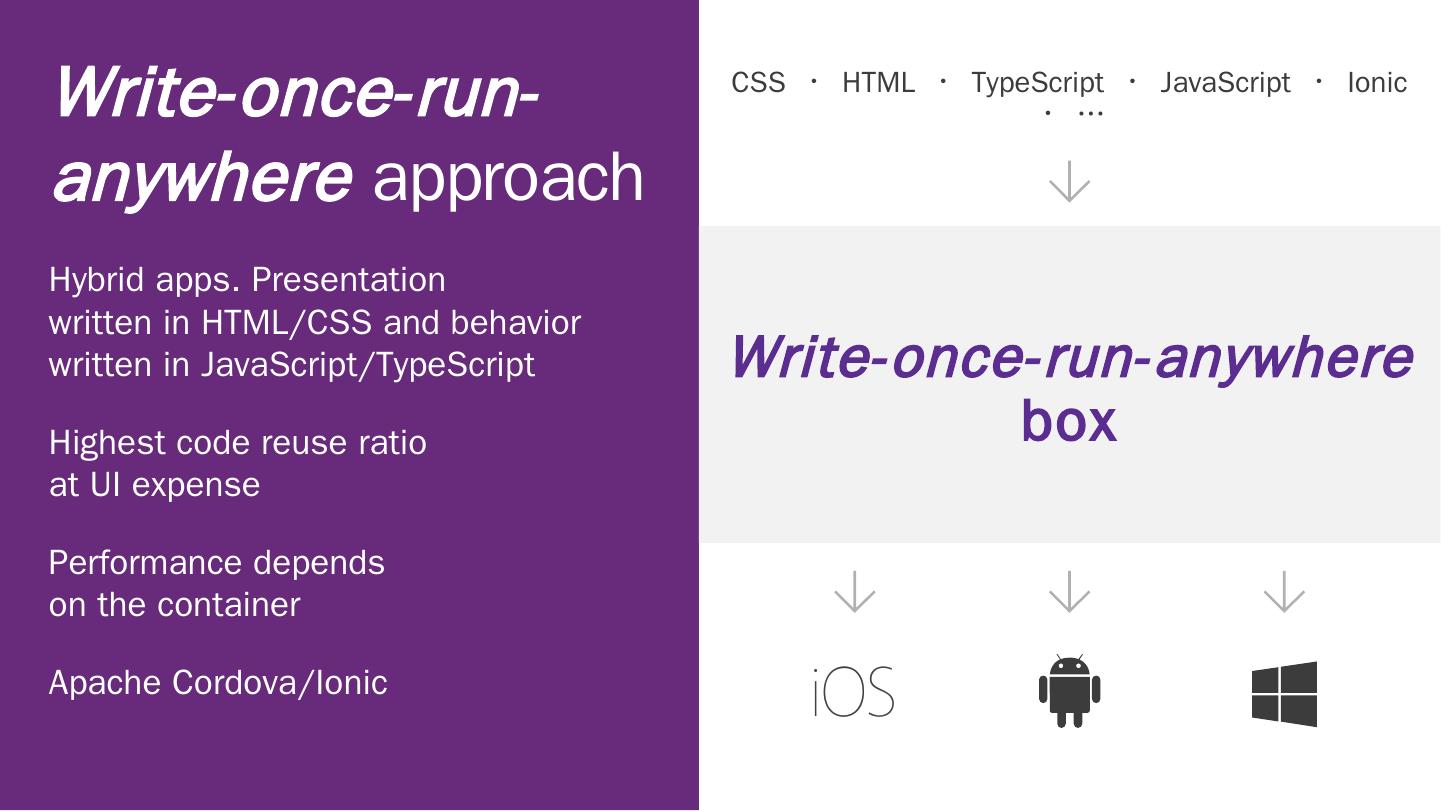 Write-once-run-anywhere approach

Hybrid apps. Presentation written in HTML/CSS and behavior written in JavaScript/TypeScript

Highest code reuse ratio at UI expense

Performance depends on the container

Apache Cordova/Ionic

CSS · HTML · TypeScript · JavaScript · Ionic · ...

Write-once-run-anywhere box

iOS